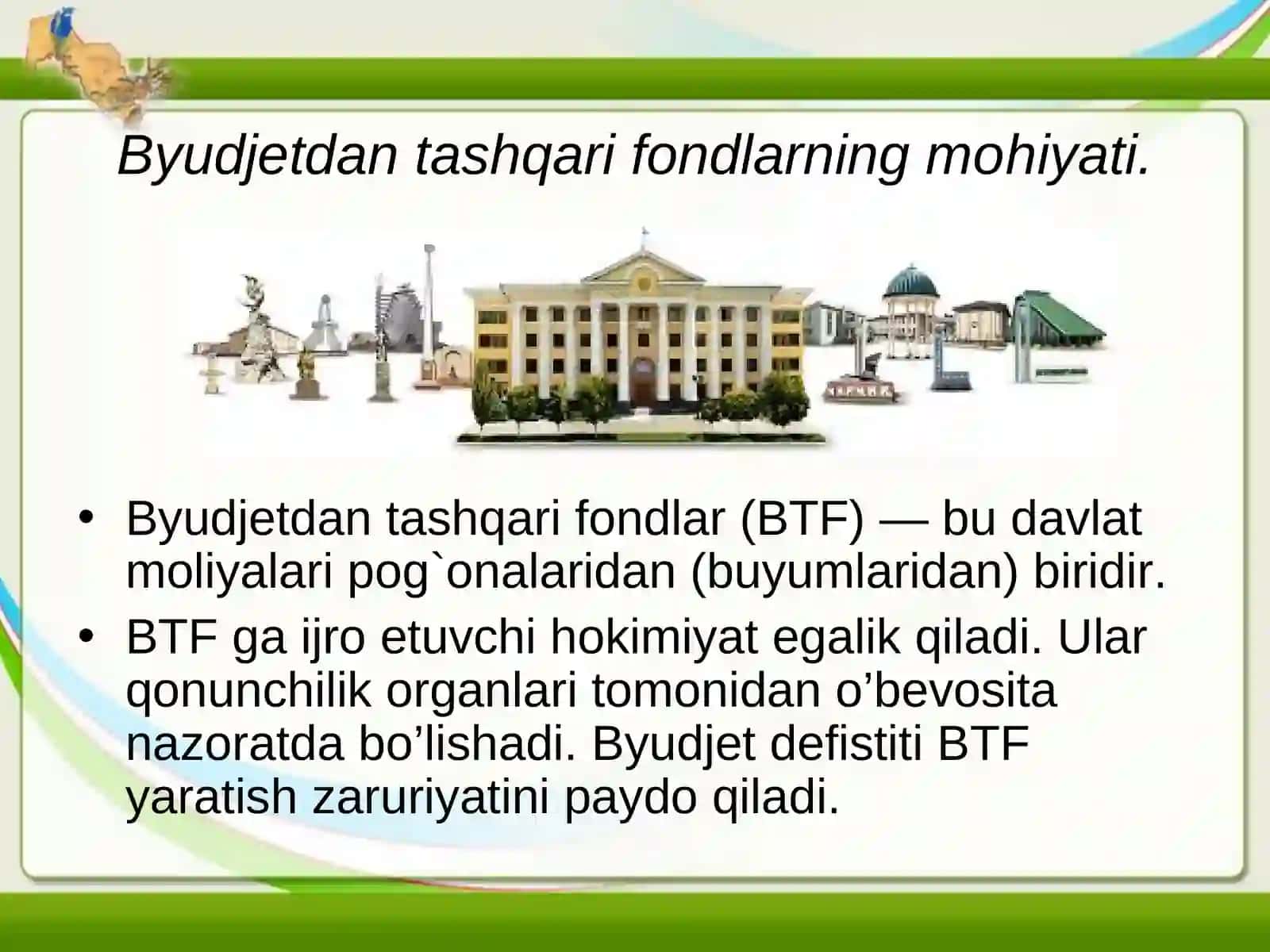 Byudjetdan tashqari fondlarning mohiyati.

• Byudjetdan tashqari fondlar (BTF) — bu davlat moliyalari pog`onalaridan (buyumlaridan) biridir.
• BTF ga ijro etuvchi hokimiyat egalik qiladi. Ular qonunchilik organlari tomonidan o’bevosita nazoratda bo’lishadi. Byudjet defistiti BTF yaratish zaruriyatini paydo qiladi.